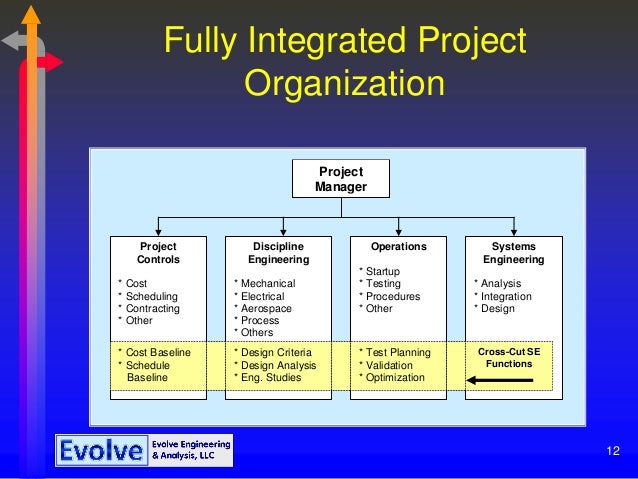 Fully Integrated Project Organization

Project Manager

Project Controls
* Cost
* Scheduling
* Contracting
* Other

* Cost Baseline
* Schedule Baseline

Discipline Engineering
* Mechanical
* Electrical
* Aerospace
* Process
* Others

* Design Criteria
* Design Analysis
* Eng. Studies

Operations
* Startup
* Testing
* Procedures
* Other

* Test Planning
* Validation
* Optimization

Systems Engineering
* Analysis
* Integration
* Design

Cross-Cut SE Functions

Evolve Evolve Engineering & Analysis, LLC

12